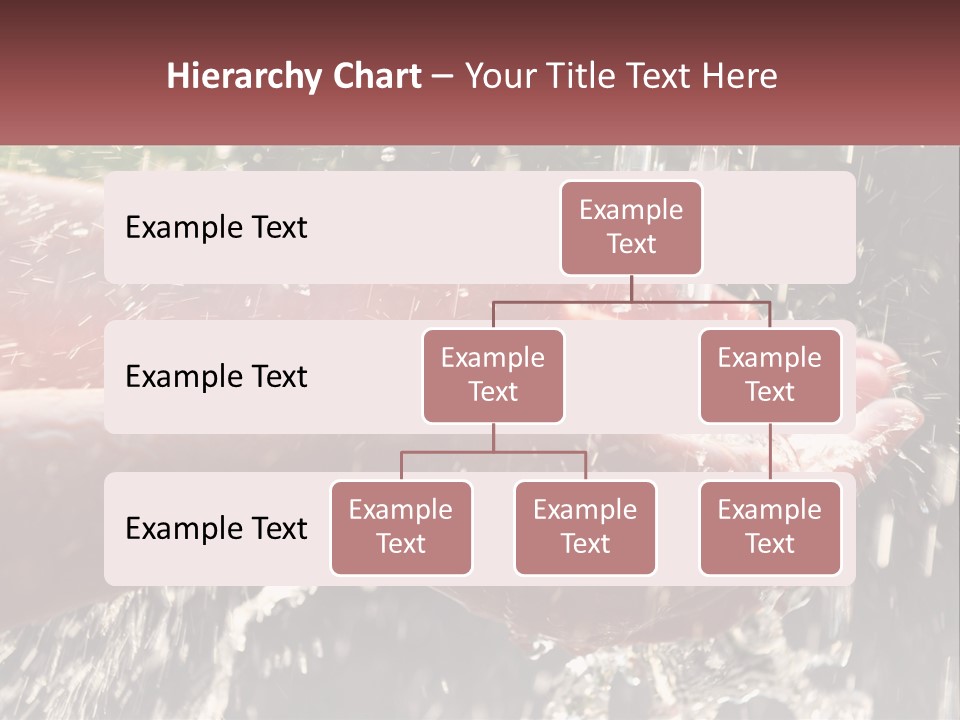 Hierarchy Chart – Your Title Text Here

Example Text

Example Text

Example Text

Example Text

Example Text

Example Text

Example Text

Example Text

Example Text